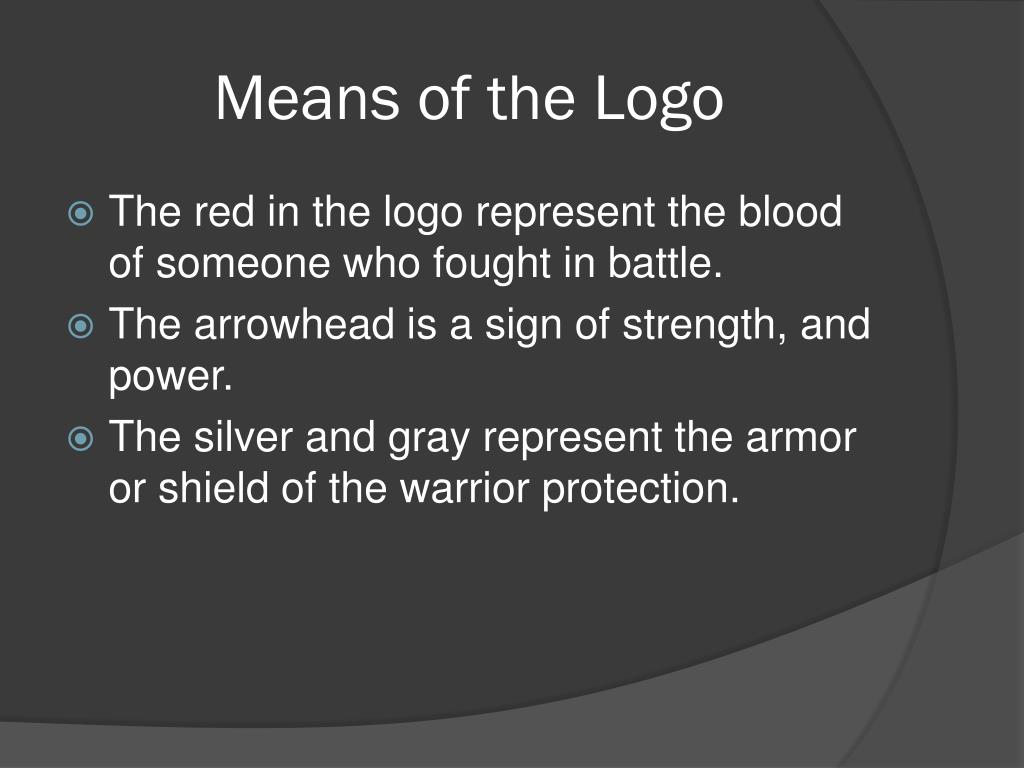 Means of the Logo

The red in the logo represent the blood of someone who fought in battle.

The arrowhead is a sign of strength, and power.

The silver and gray represent the armor or shield of the warrior protection.